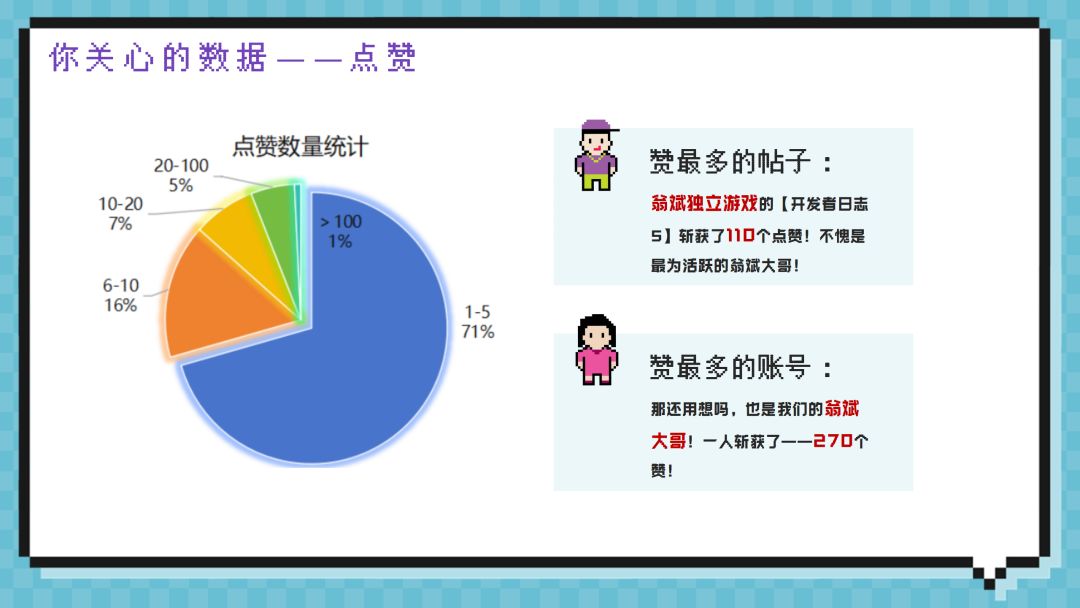 你关心的数据——点赞

点赞数量统计

20-100
5%

10-20
7%

6-10
16%

> 100
1%

1-5
71%

赞最多的帖子：

翁斌独立游戏的【开发者日志5】斩获了110个点赞！不愧是最为活跃的翁斌大哥！

赞最多的账号：

那还用想吗，也是我们的翁斌大哥！一人斩获了——270个赞！